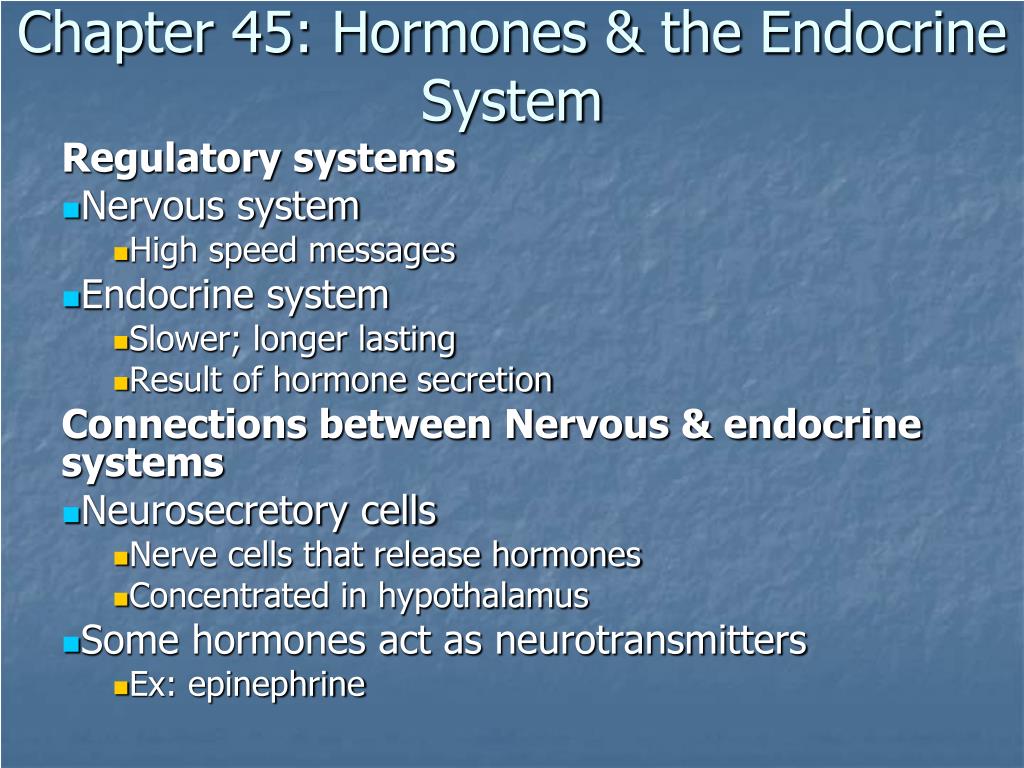 Chapter 45: Hormones & the Endocrine System

Regulatory systems

Nervous system

High speed messages

Endocrine system

Slower; longer lasting

Result of hormone secretion

Connections between Nervous & endocrine systems

Neurosecretory cells

Nerve cells that release hormones

Concentrated in hypothalamus

Some hormones act as neurotransmitters

Ex: epinephrine